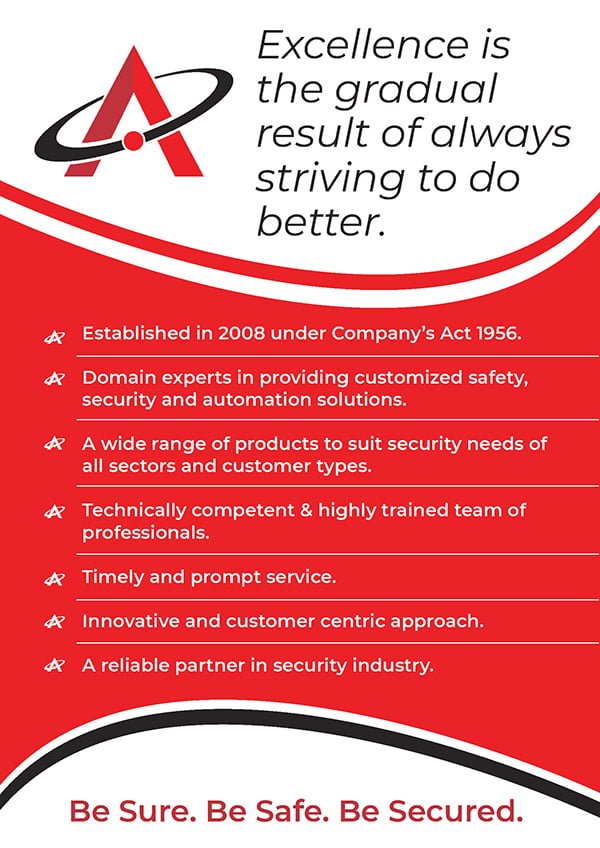 Excellence is the gradual result of always striving to do better.

Established in 2008 under Company's Act 1956.

Domain experts in providing customized safety, security and automation solutions.

A wide range of products to suit security needs of all sectors and customer types.

Technically competent & highly trained team of professionals.

Timely and prompt service.

Innovative and customer centric approach.

A reliable partner in security industry.

Be Sure. Be Safe. Be Secured.